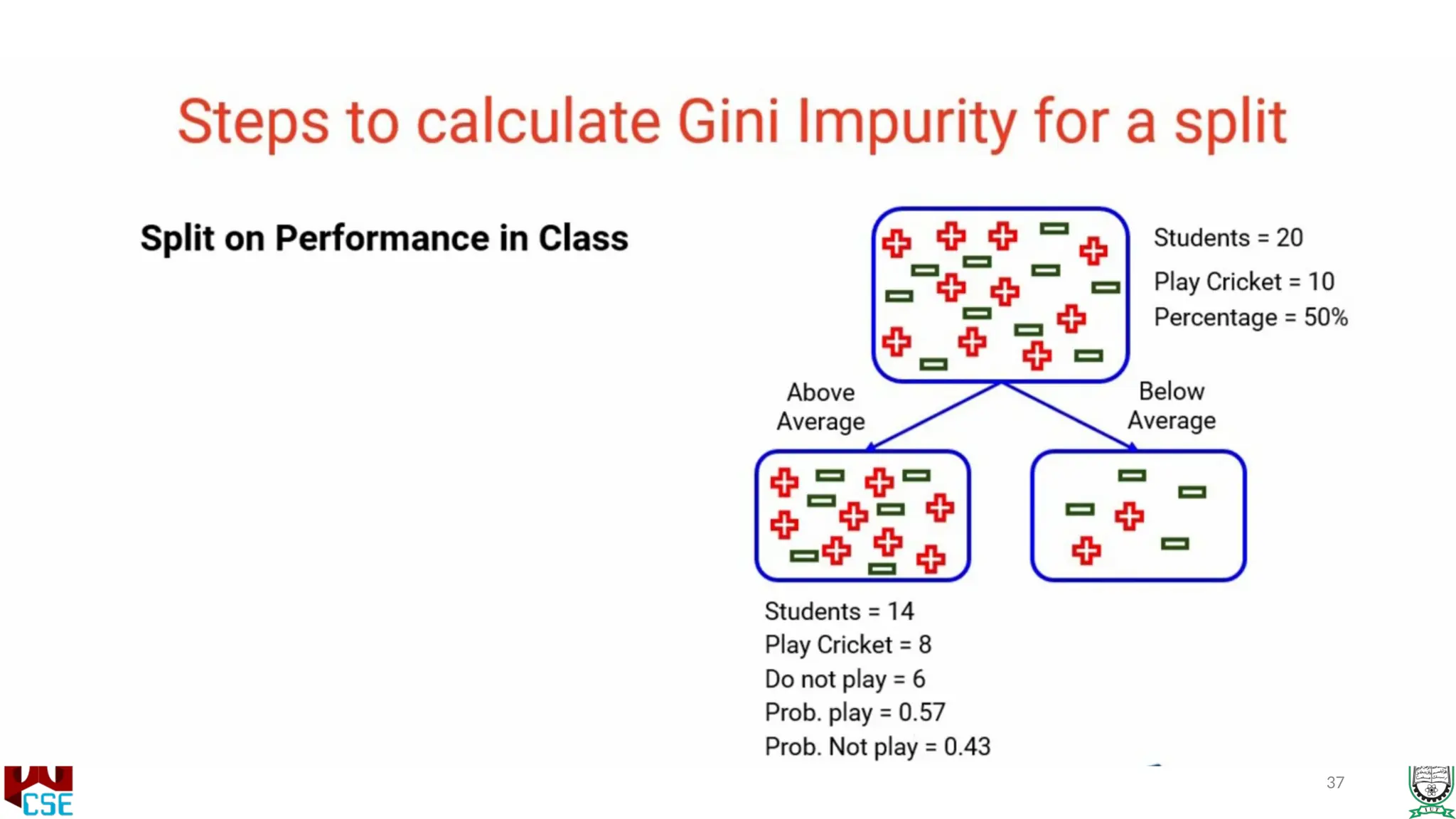 Steps to calculate Gini Impurity for a split

Split on Performance in Class

Students = 20
Play Cricket = 10
Percentage = 50%

Above Average

Below Average

Students = 14
Play Cricket = 8
Do not play = 6
Prob. play = 0.57
Prob. Not play = 0.43

CSE

37